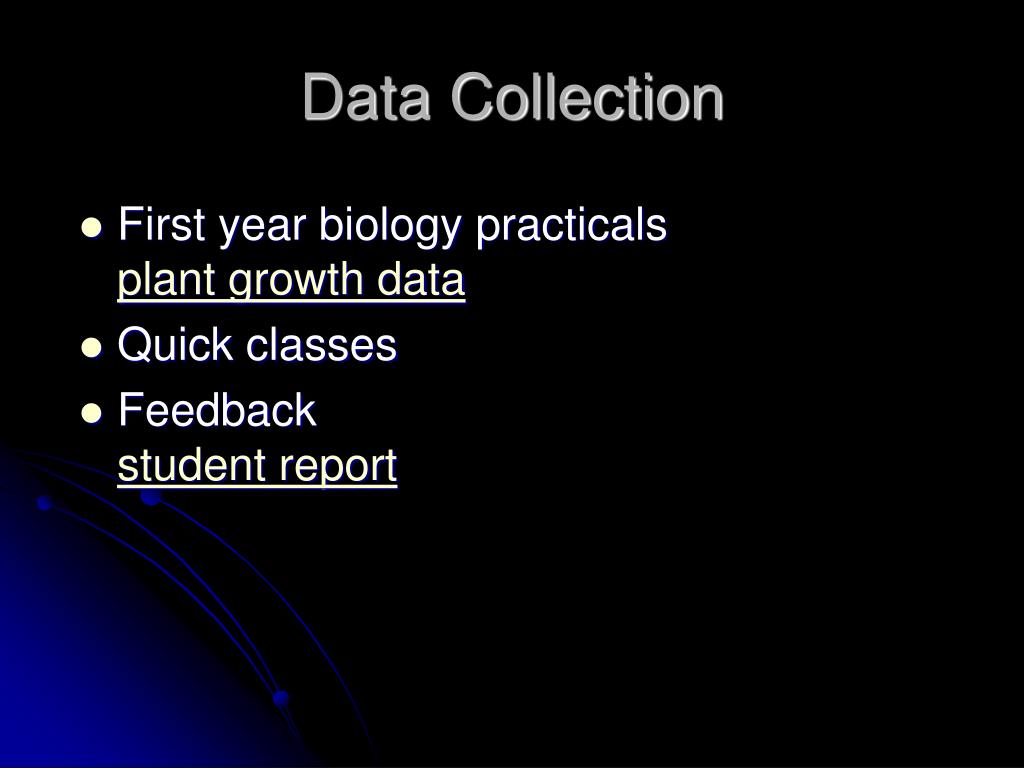 Data Collection

- First year biology practicals
plant growth data
- Quick classes
- Feedback
student report